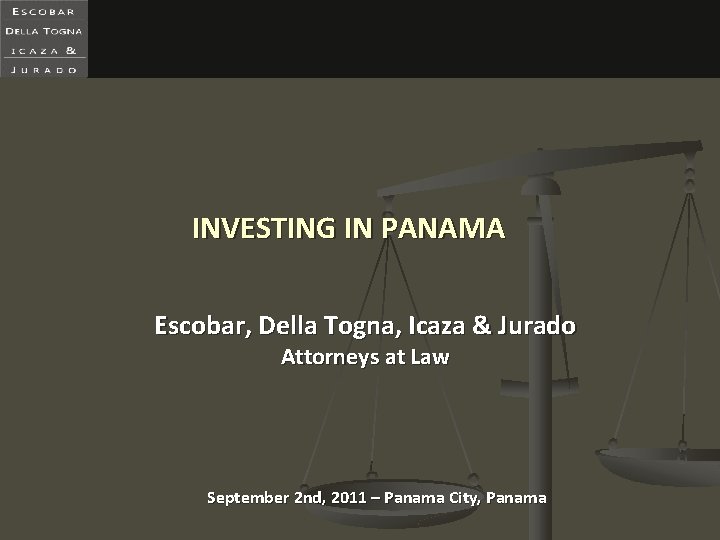 ESCOBAR
DELLA TOGNA
ICAZA &
JURADO

INVESTING IN PANAMA

Escobar, Della Togna, Icaza & Jurado
Attorneys at Law

September 2nd, 2011 – Panama City, Panama